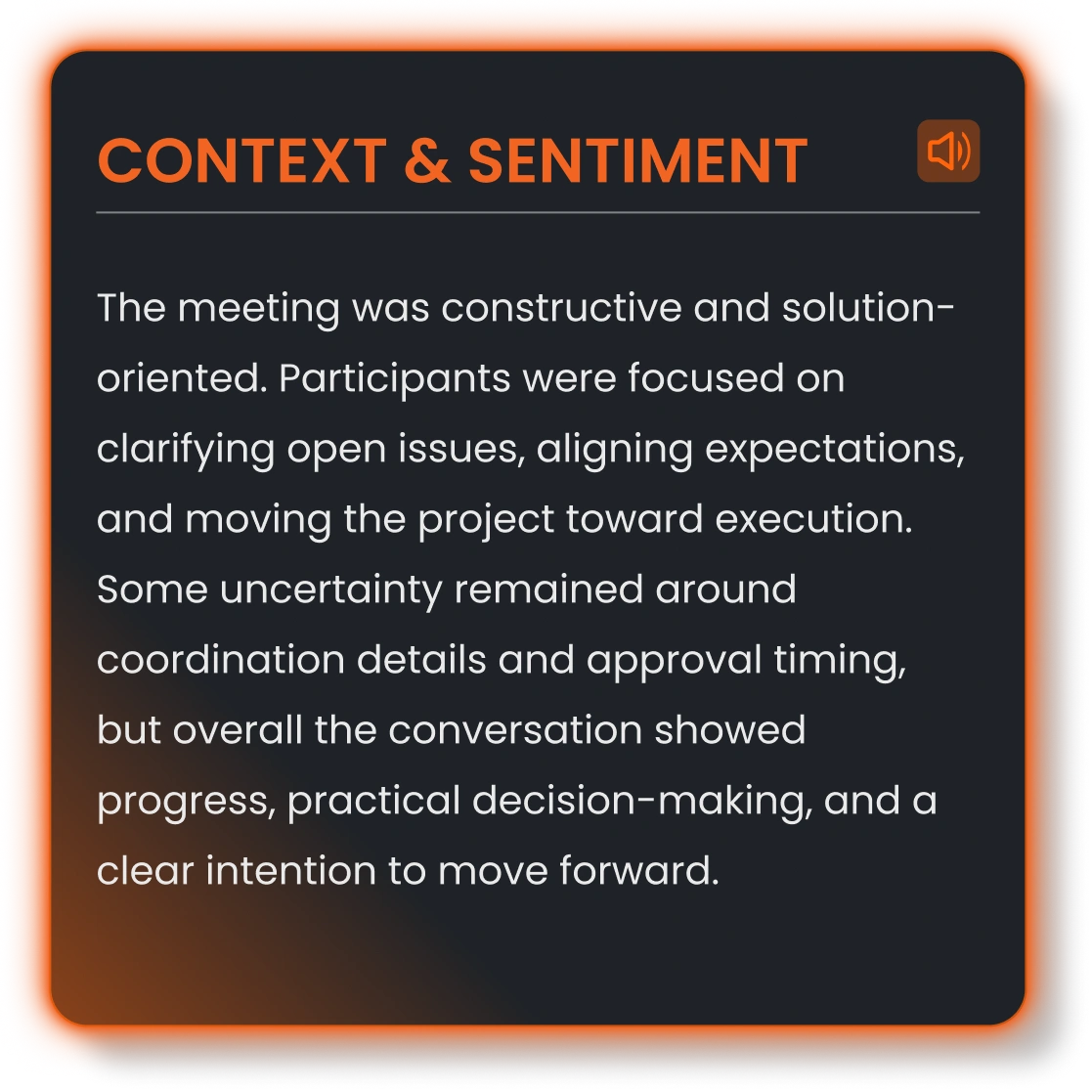 CONTEXT & SENTIMENT

The meeting was constructive and solution-oriented. Participants were focused on clarifying open issues, aligning expectations, and moving the project toward execution. Some uncertainty remained around coordination details and approval timing, but overall the conversation showed progress, practical decision-making, and a clear intention to move forward.